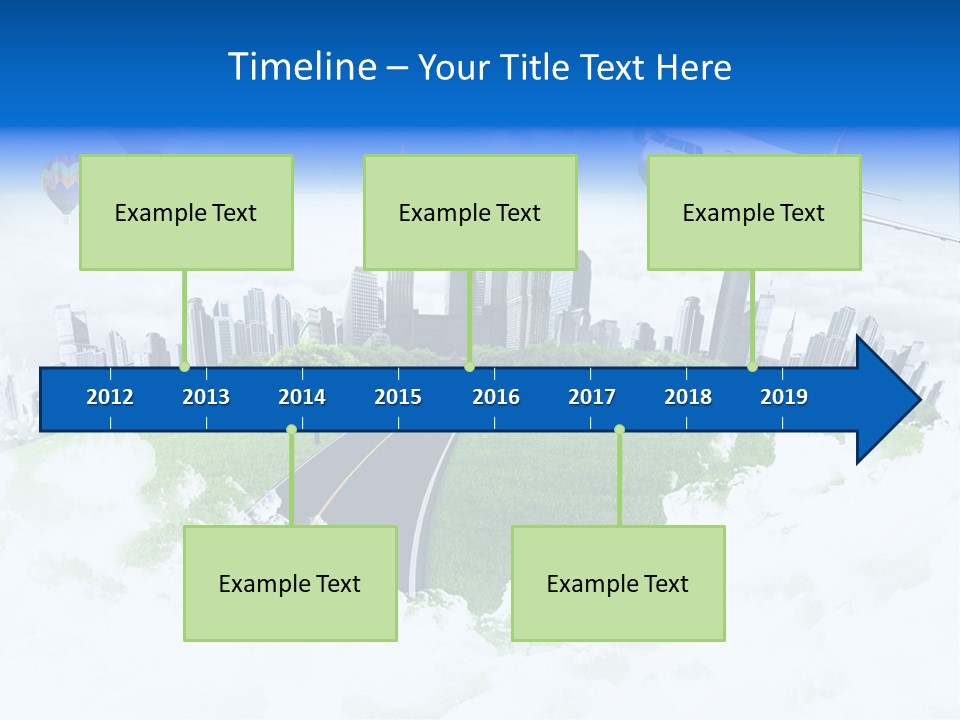 Timeline – Your Title Text Here

Example Text

Example Text

Example Text

2012 2013 2014 2015 2016 2017 2018 2019

Example Text

Example Text